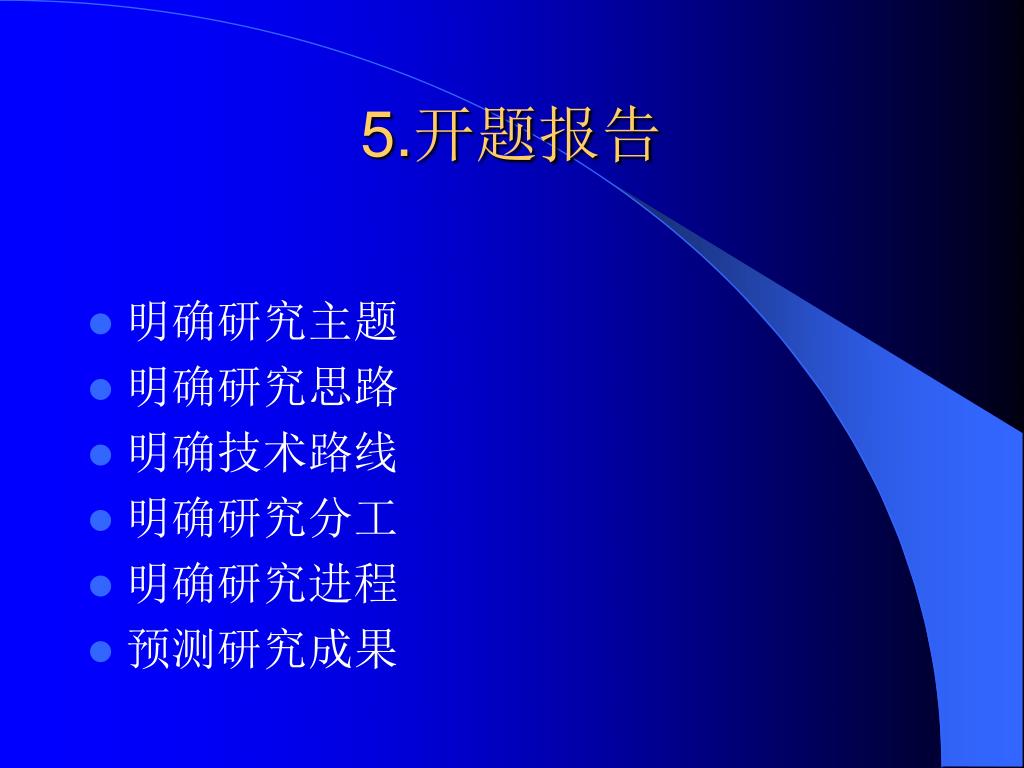 5.开题报告

- 明确研究主题
- 明确研究思路
- 明确技术路线
- 明确研究分工
- 明确研究进程
- 预测研究成果